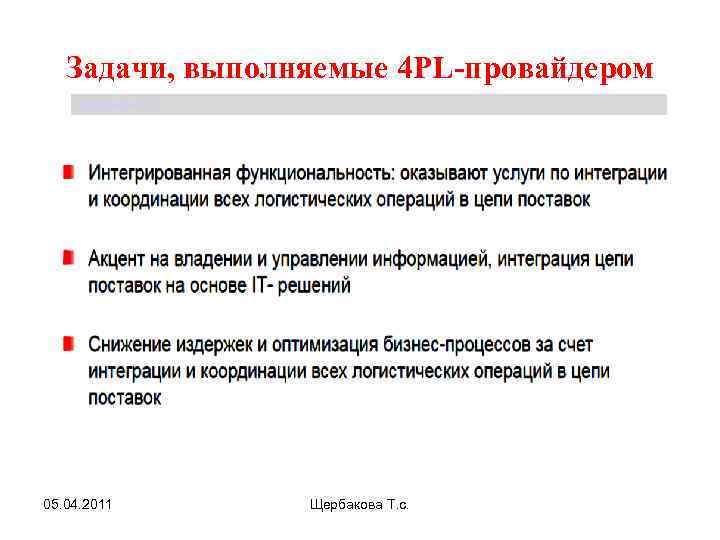 Задачи, выполняемые 4PL-провайдером

Интегрированная функциональность: оказывают услуги по интеграции и координации всех логистических операций в цепи поставок

Акцент на владении и управлении информацией, интеграция цепи поставок на основе IT- решений

Снижение издержек и оптимизация бизнес-процессов за счет интеграции и координации всех логистических операций в цепи поставок

05.04.2011

Щербакова Т.с.